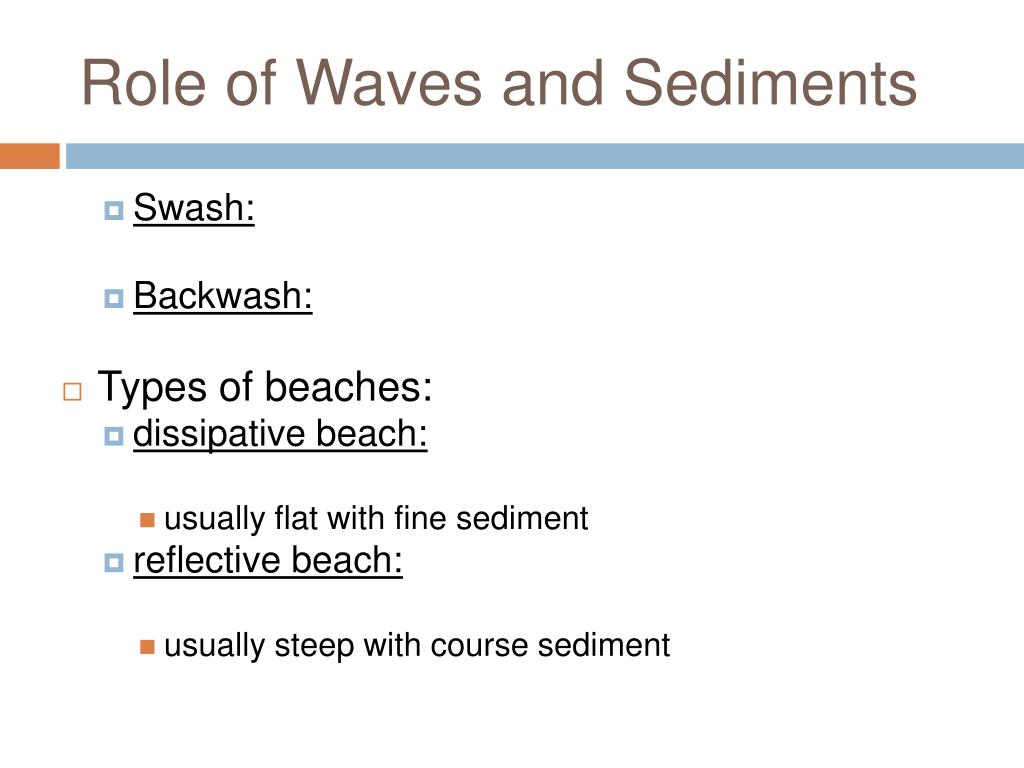 Role of Waves and Sediments

Swash:

Backwash:

Types of beaches:

dissipative beach:

usually flat with fine sediment

reflective beach:

usually steep with course sediment